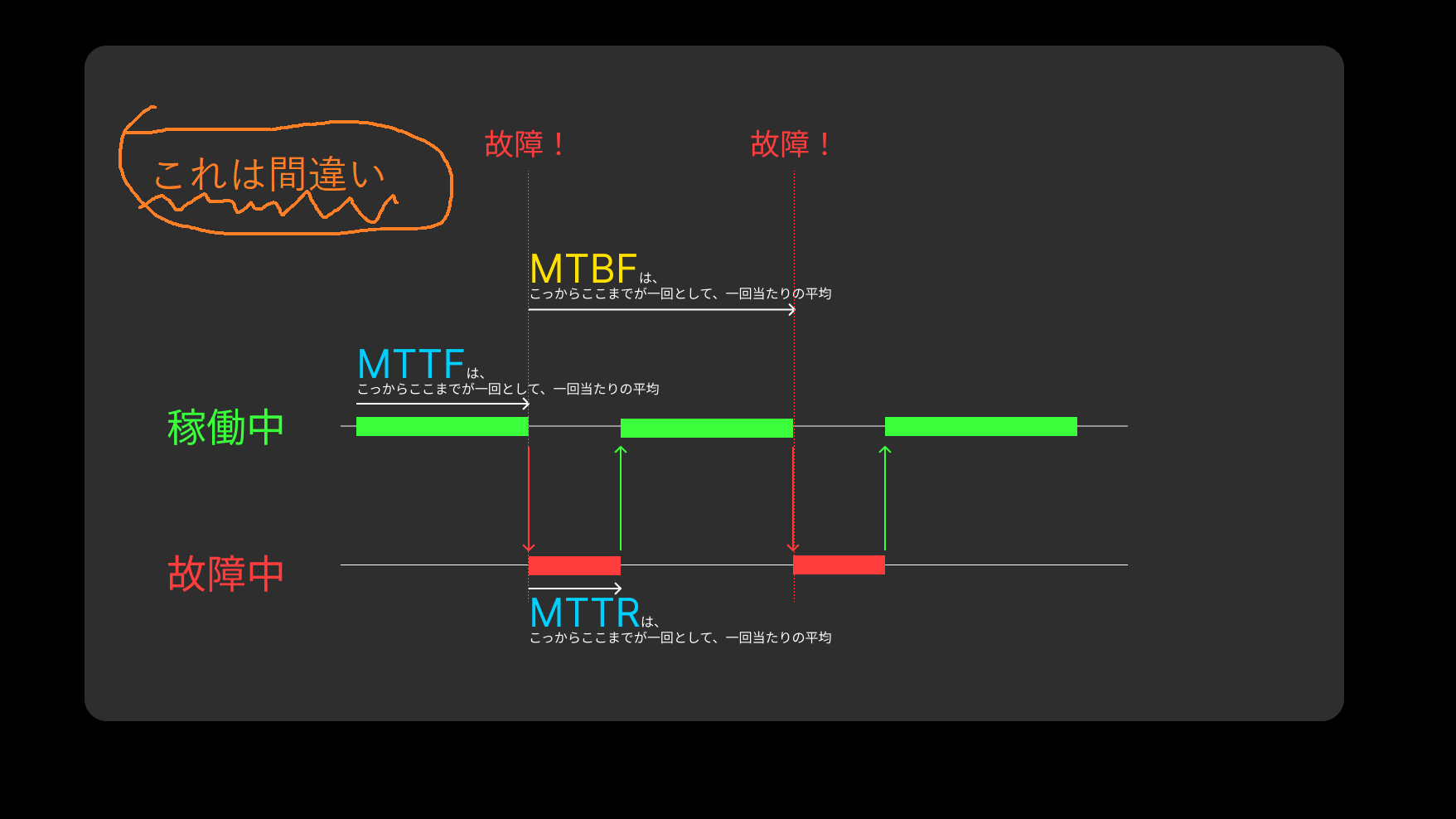 これは間違い

故障！

故障！

MTBFは、
こっからここまでが一回として、一回当たりの平均

MTTFは、
こっからここまでが一回として、一回当たりの平均

稼働中

故障中

MTTRは、
こっからここまでが一回として、一回当たりの平均